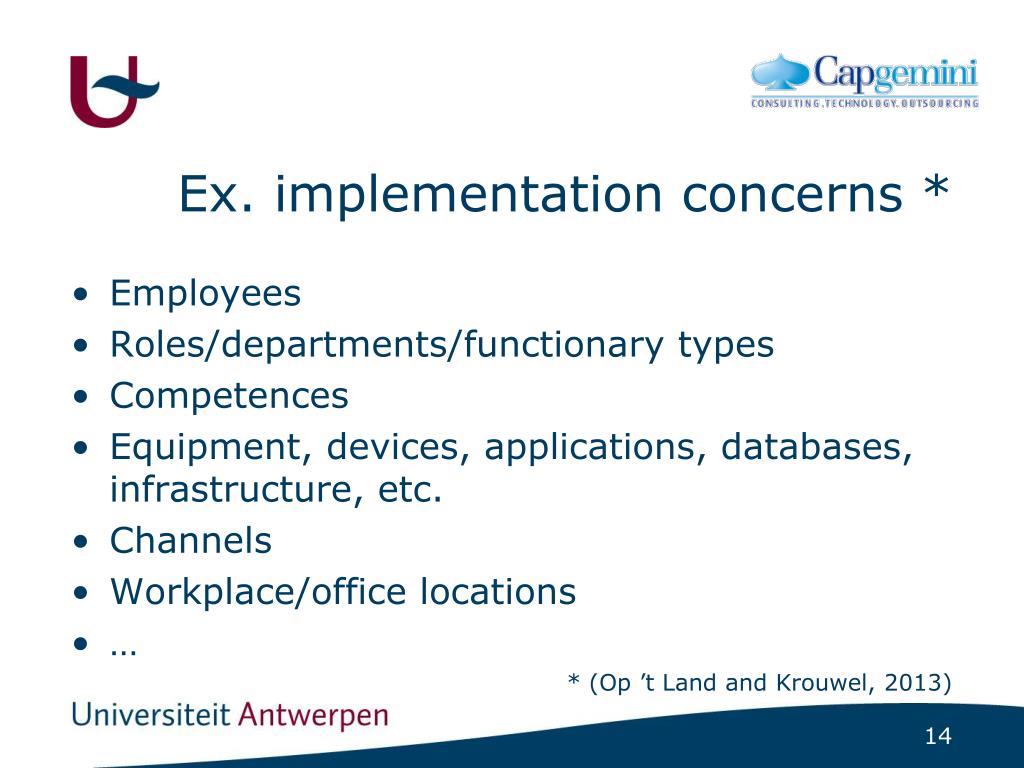 Capgemini
CONSULTING.TECHNOLOGY.OUTSOURCING

Ex. implementation concerns *

• Employees
• Roles/departments/functionary types
• Competences
• Equipment, devices, applications, databases, infrastructure, etc.
• Channels
• Workplace/office locations
• …

* (Op ’t Land and Krouwel, 2013)

Universiteit Antwerpen

14